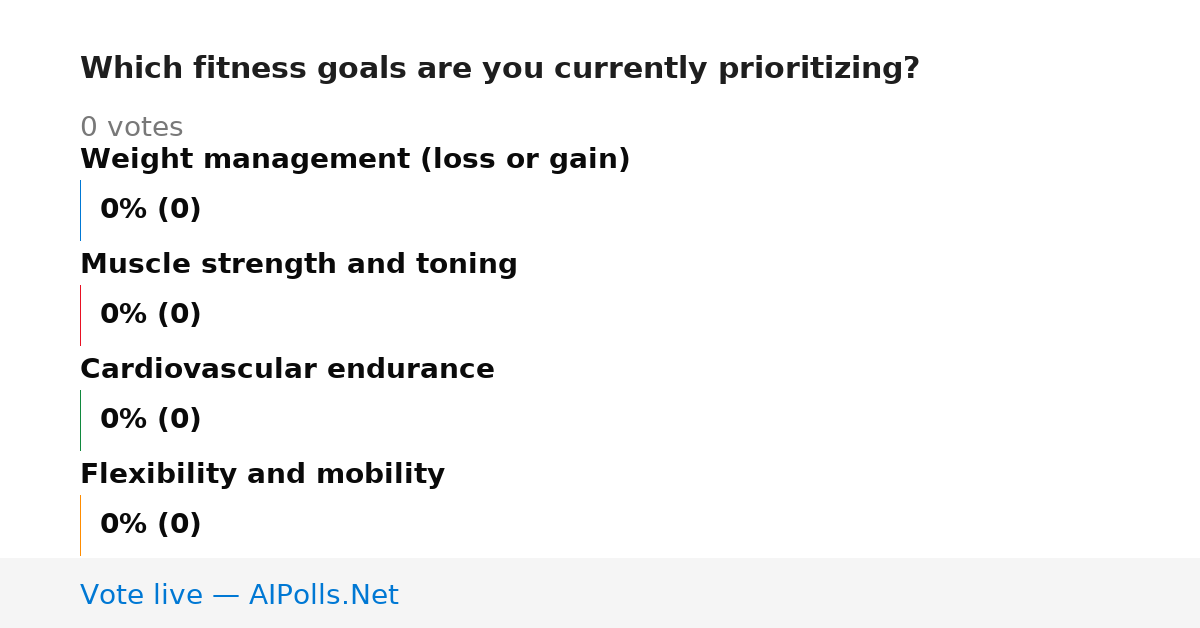 Which fitness goals are you currently prioritizing?

0 votes

Weight management (loss or gain)

0% (0)

Muscle strength and toning

0% (0)

Cardiovascular endurance

0% (0)

Flexibility and mobility

0% (0)

Vote live — AIPolls.Net